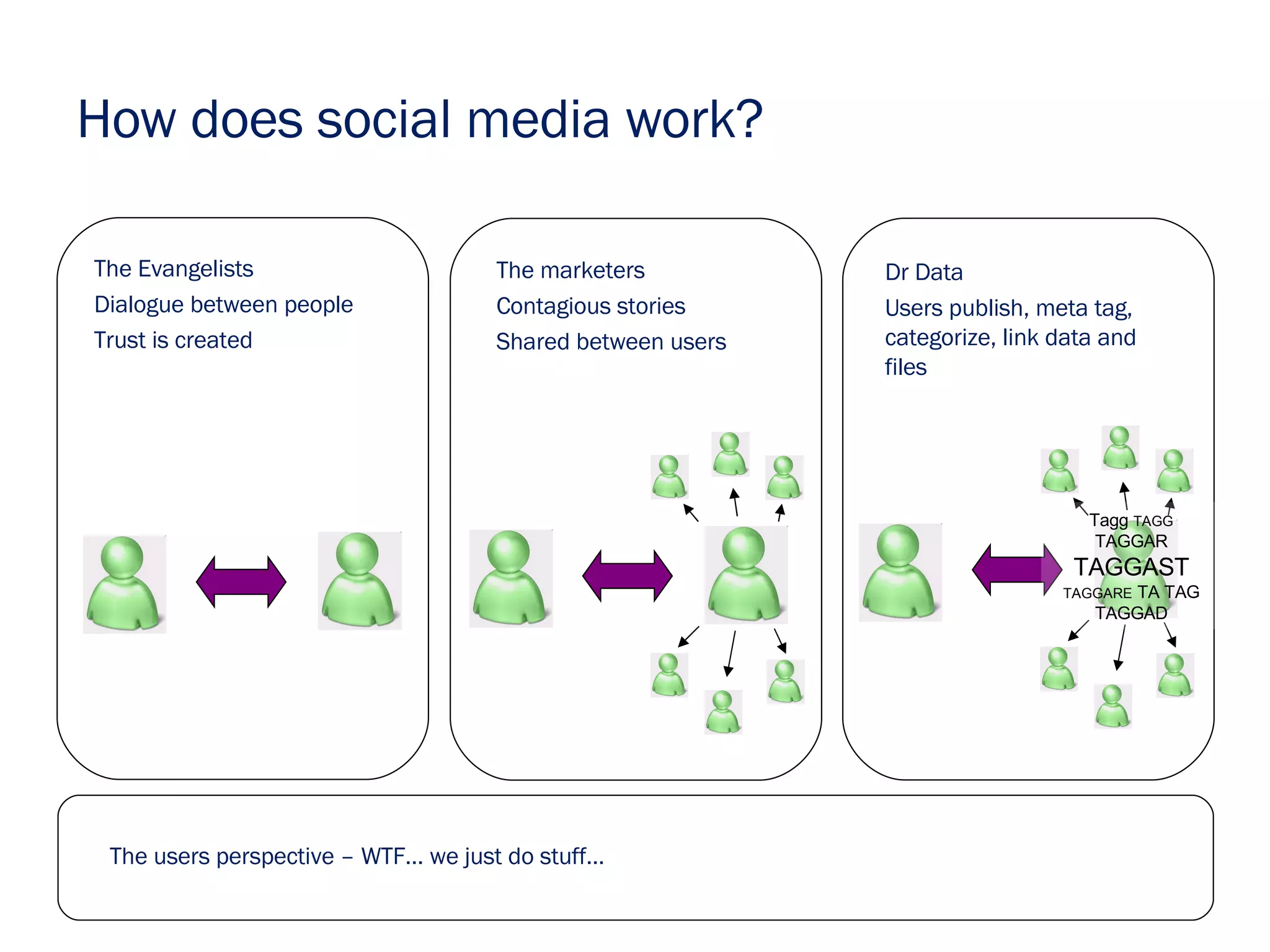 How does social media work?

The Evangelists
Dialogue between people
Trust is created

The marketers
Contagious stories
Shared between users

Dr Data
Users publish, meta tag, categorize, link data and files

Tagg TAGG
TAGGAR
TAGGAST
TAGGARE TA TAG
TAGGAD

The users perspective – WTF... we just do stuff...